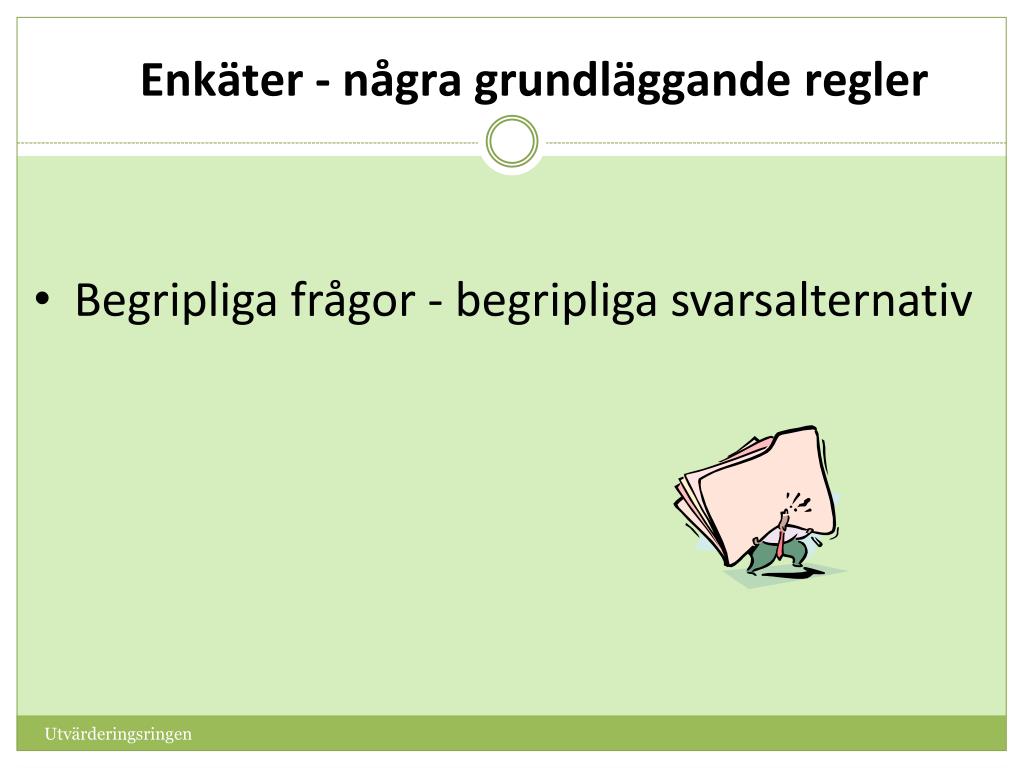 Enkäter - några grundläggande regler

• Begripliga frågor - begripliga svarsalternativ

Utvärderingsringen